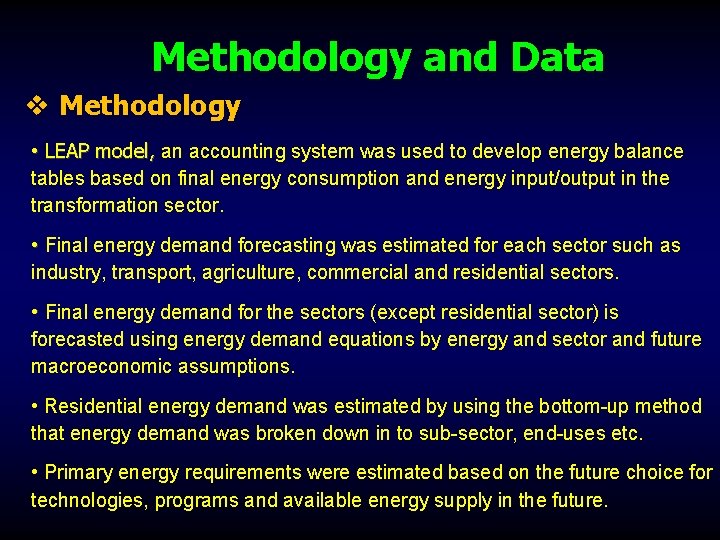 Methodology and Data

❖ Methodology

• LEAP model, an accounting system was used to develop energy balance tables based on final energy consumption and energy input/output in the transformation sector.

• Final energy demand forecasting was estimated for each sector such as industry, transport, agriculture, commercial and residential sectors.

• Final energy demand for the sectors (except residential sector) is forecasted using energy demand equations by energy and sector and future macroeconomic assumptions.

• Residential energy demand was estimated by using the bottom-up method that energy demand was broken down in to sub-sector, end-uses etc.

• Primary energy requirements were estimated based on the future choice for technologies, programs and available energy supply in the future.